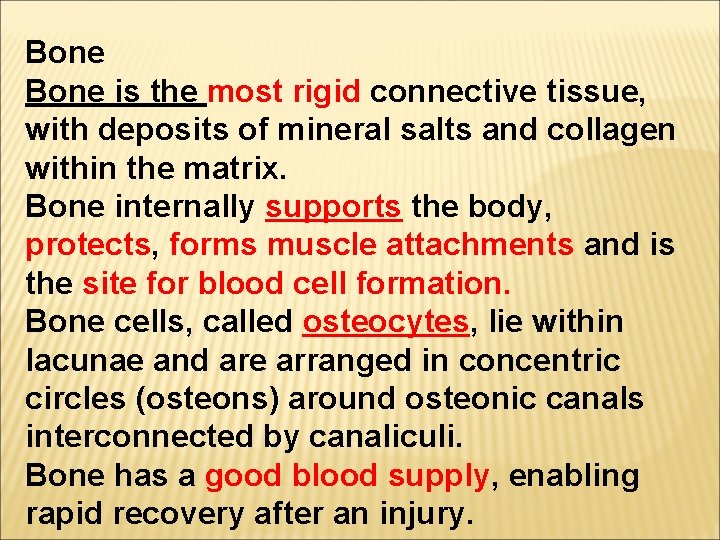 Bone

Bone is the most rigid connective tissue, with deposits of mineral salts and collagen within the matrix.

Bone internally supports the body, protects, forms muscle attachments and is the site for blood cell formation.

Bone cells, called osteocytes, lie within lacunae and are arranged in concentric circles (osteons) around osteonic canals interconnected by canaliculi.

Bone has a good blood supply, enabling rapid recovery after an injury.